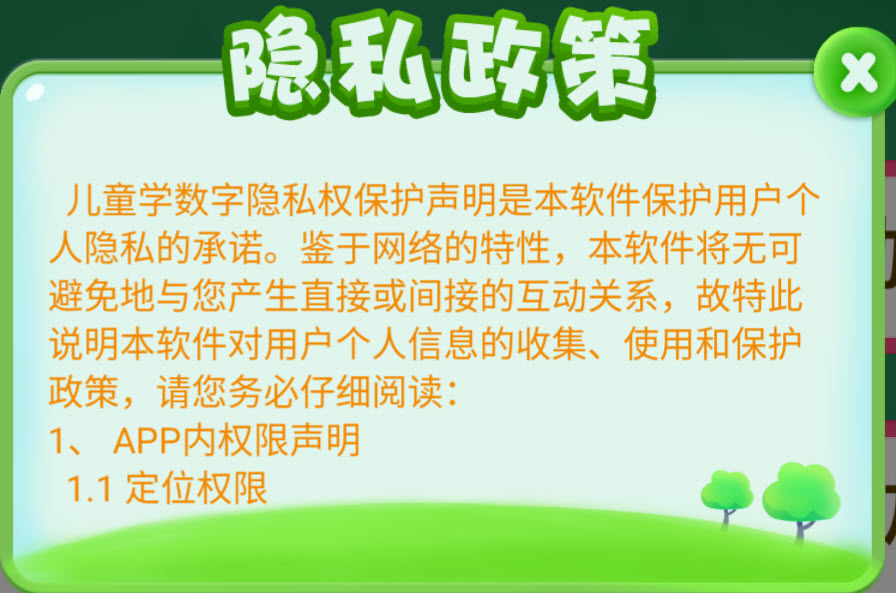 隐私政策

×

儿童学数字隐私权保护声明是本软件保护用户个人隐私的承诺。鉴于网络的特性，本软件将无可避免地与您产生直接或间接的互动关系，故特此说明本软件对用户个人信息的收集、使用和保护政策，请您务必仔细阅读：

1、 APP内权限声明

1.1 定位权限